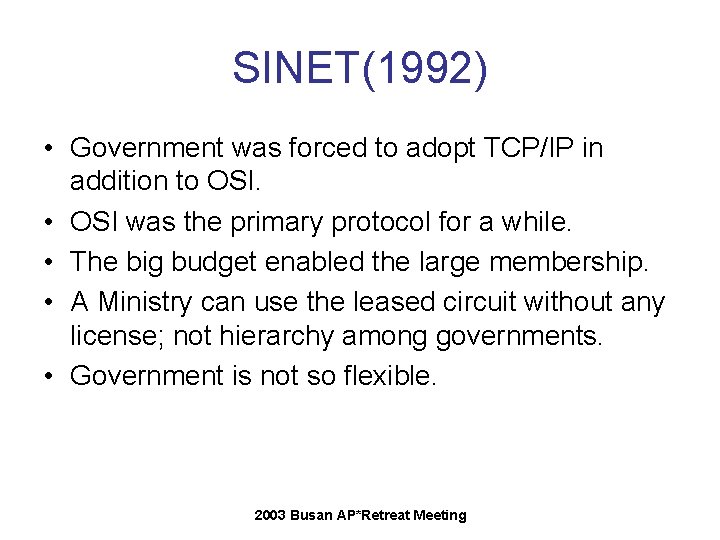 SINET(1992)

• Government was forced to adopt TCP/IP in addition to OSI.
• OSI was the primary protocol for a while.
• The big budget enabled the large membership.
• A Ministry can use the leased circuit without any license; not hierarchy among governments.
• Government is not so flexible.

2003 Busan AP*Retreat Meeting